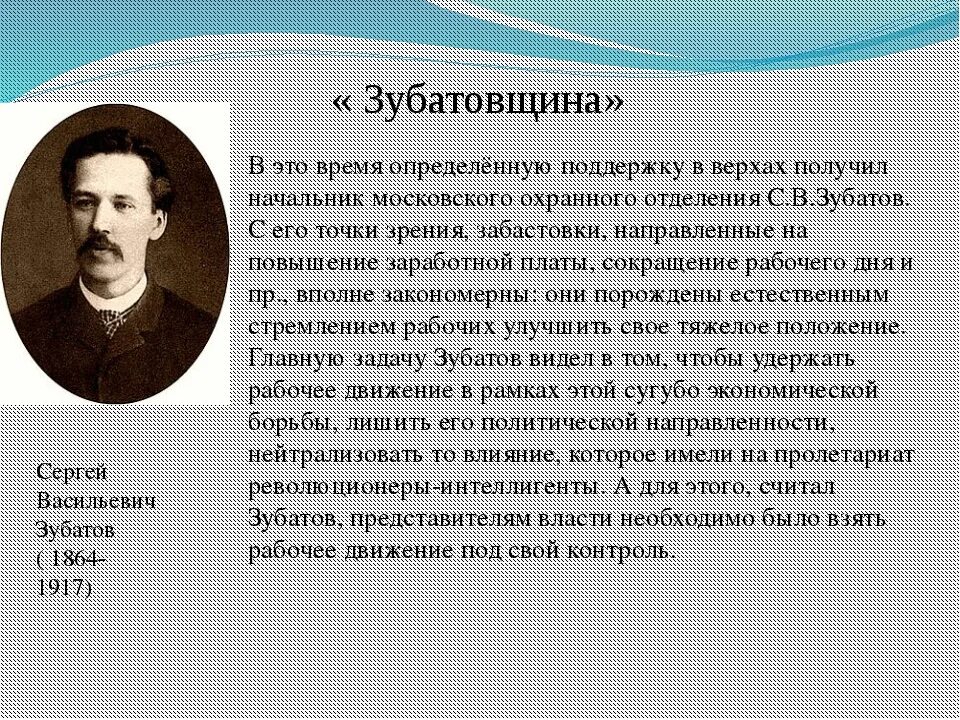 « Зубатовщина»

В это время определённую поддержку в верхах получил начальник московского охранного отделения С.В.Зубатов. С его точки зрения, забастовки, направленные на повышение заработной платы, сокращение рабочего дня и пр., вполне закономерны: они порождены естественным стремлением рабочих улучшить свое тяжелое положение. Главную задачу Зубатов видел в том, чтобы удержать рабочее движение в рамках этой сугубо экономической борьбы, лишить его политической направленности, нейтрализовать то влияние, которое имели на пролетариат революционеры-интеллигенты. А для этого, считал Зубатов, представителям власти необходимо было взять рабочее движение под свой контроль.

Сергей Васильевич Зубатов ( 1864-1917)